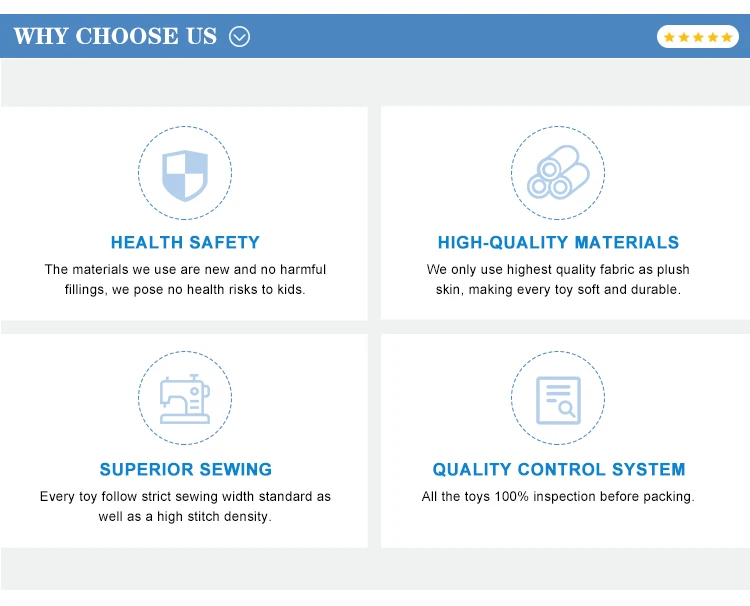 WHY CHOOSE US

HEALTH SAFETY
The materials we use are new and no harmful fillings, we pose no health risks to kids.

HIGH-QUALITY MATERIALS
We only use highest quality fabric as plush skin, making every toy soft and durable.

SUPERIOR SEWING
Every toy follow strict sewing width standard as well as a high stitch density.

QUALITY CONTROL SYSTEM
All the toys 100% inspection before packing.